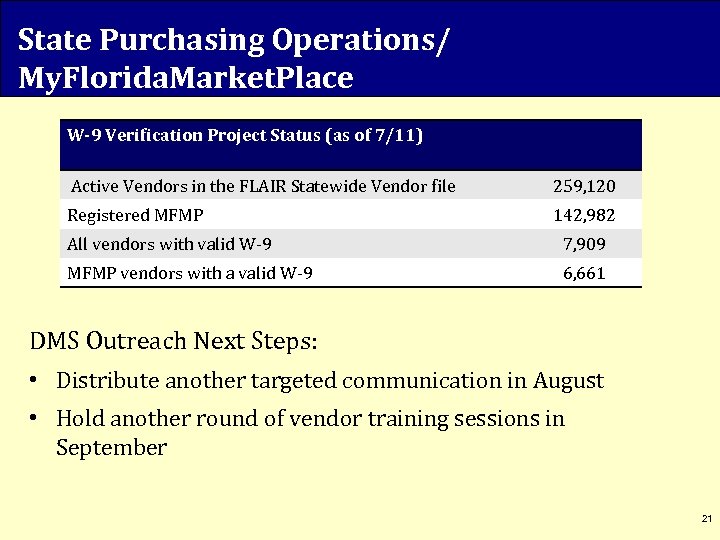 State Purchasing Operations/
MyFloridaMarketPlace

| W-9 Verification Project Status (as of 7/11) | |
|---|---|
| Active Vendors in the FLAIR Statewide Vendor file | 259,120 |
| Registered MFMP | 142,982 |
| All vendors with valid W-9 | 7,909 |
| MFMP vendors with a valid W-9 | 6,661 |

DMS Outreach Next Steps:

• Distribute another targeted communication in August

• Hold another round of vendor training sessions in September

21